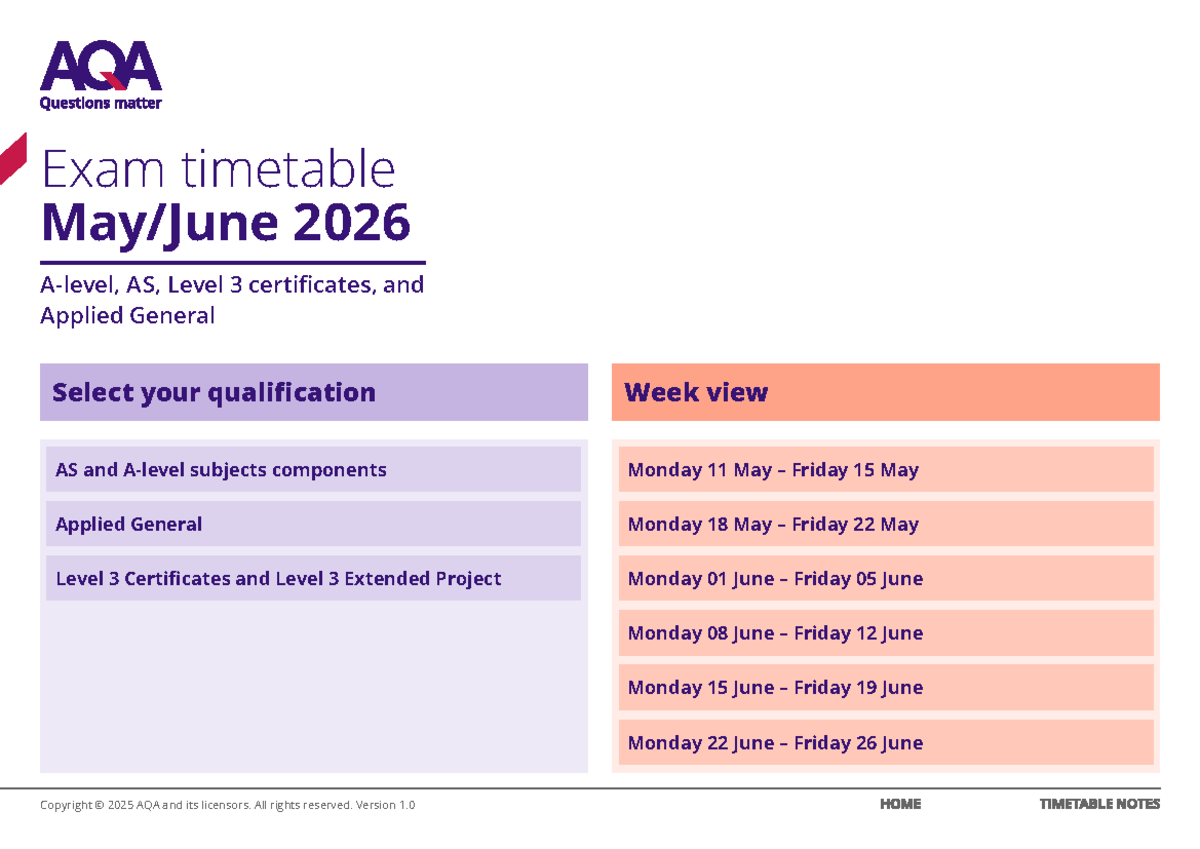 AQA
Questions matter

Exam timetable
May/June 2026

A-level, AS, Level 3 certificates, and Applied General

Select your qualification

AS and A-level subjects components

Applied General

Level 3 Certificates and Level 3 Extended Project

Week view

Monday 11 May – Friday 15 May

Monday 18 May – Friday 22 May

Monday 01 June – Friday 05 June

Monday 08 June – Friday 12 June

Monday 15 June – Friday 19 June

Monday 22 June – Friday 26 June

Copyright © 2025 AQA and its licensors. All rights reserved. Version 1.0

HOME

TIMETABLE NOTES